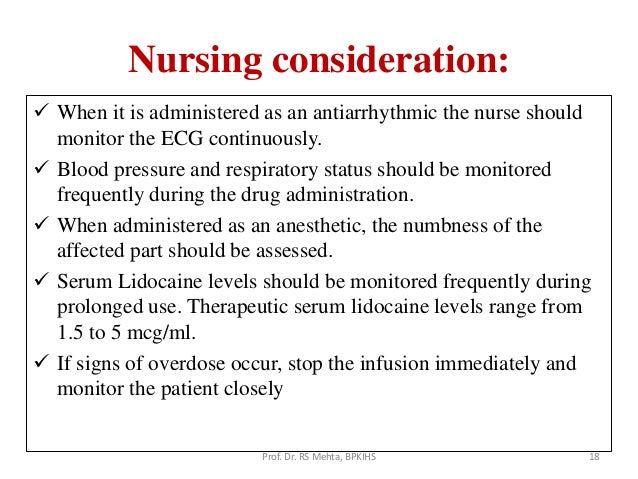 Nursing consideration:

✓ When it is administered as an antiarrhythmic the nurse should monitor the ECG continuously.

✓ Blood pressure and respiratory status should be monitored frequently during the drug administration.

✓ When administered as an anesthetic, the numbness of the affected part should be assessed.

✓ Serum Lidocaine levels should be monitored frequently during prolonged use. Therapeutic serum lidocaine levels range from 1.5 to 5 mcg/ml.

✓ If signs of overdose occur, stop the infusion immediately and monitor the patient closely

Prof. Dr. RS Mehta, BPKIHS

18